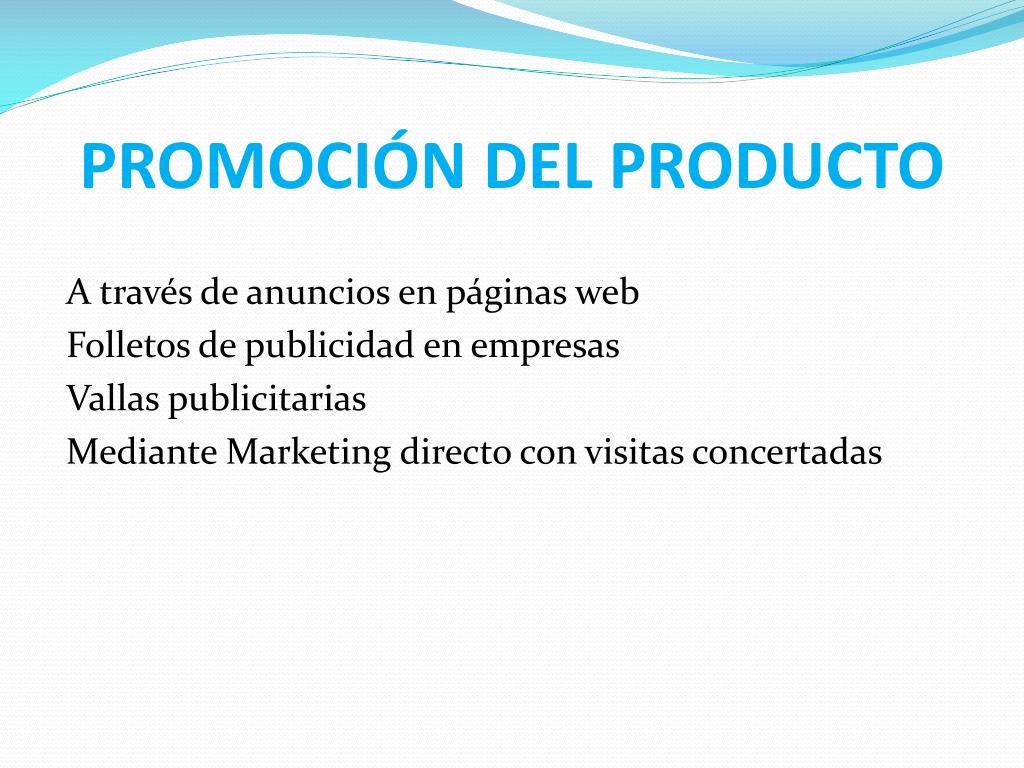 PROMOCIÓN DEL PRODUCTO

A través de anuncios en páginas web
Folletos de publicidad en empresas
Vallas publicitarias
Mediante Marketing directo con visitas concertadas